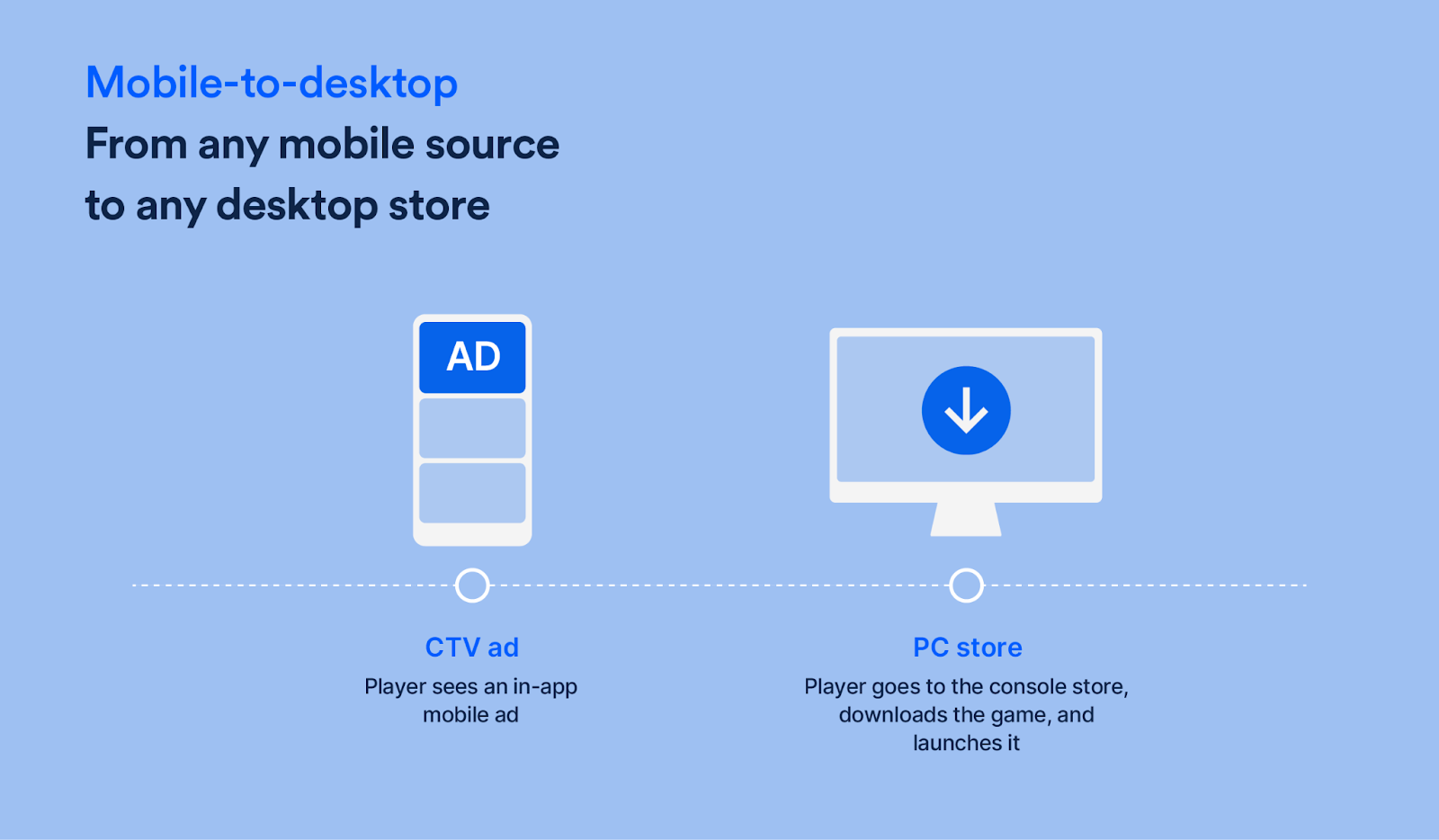 Mobile-to-desktop
From any mobile source to any desktop store

AD

CTV ad
Player sees an in-app mobile ad

PC store
Player goes to the console store, downloads the game, and launches it